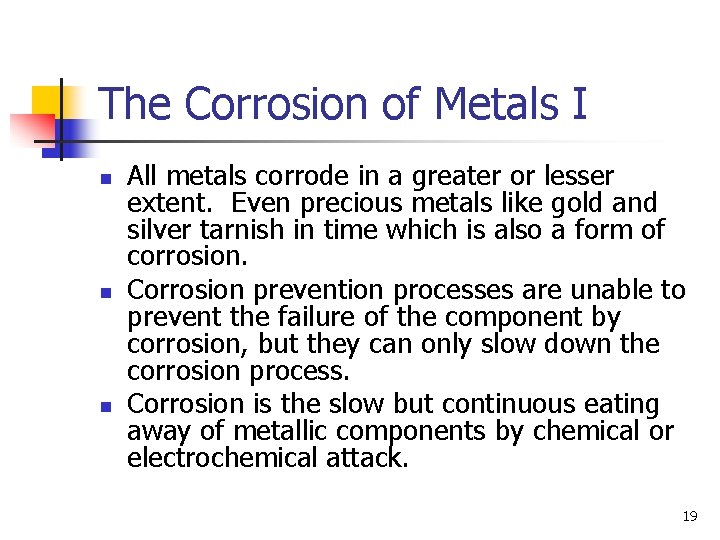 The Corrosion of Metals I

- All metals corrode in a greater or lesser extent. Even precious metals like gold and silver tarnish in time which is also a form of corrosion.
- Corrosion prevention processes are unable to prevent the failure of the component by corrosion, but they can only slow down the corrosion process.
- Corrosion is the slow but continuous eating away of metallic components by chemical or electrochemical attack.

19